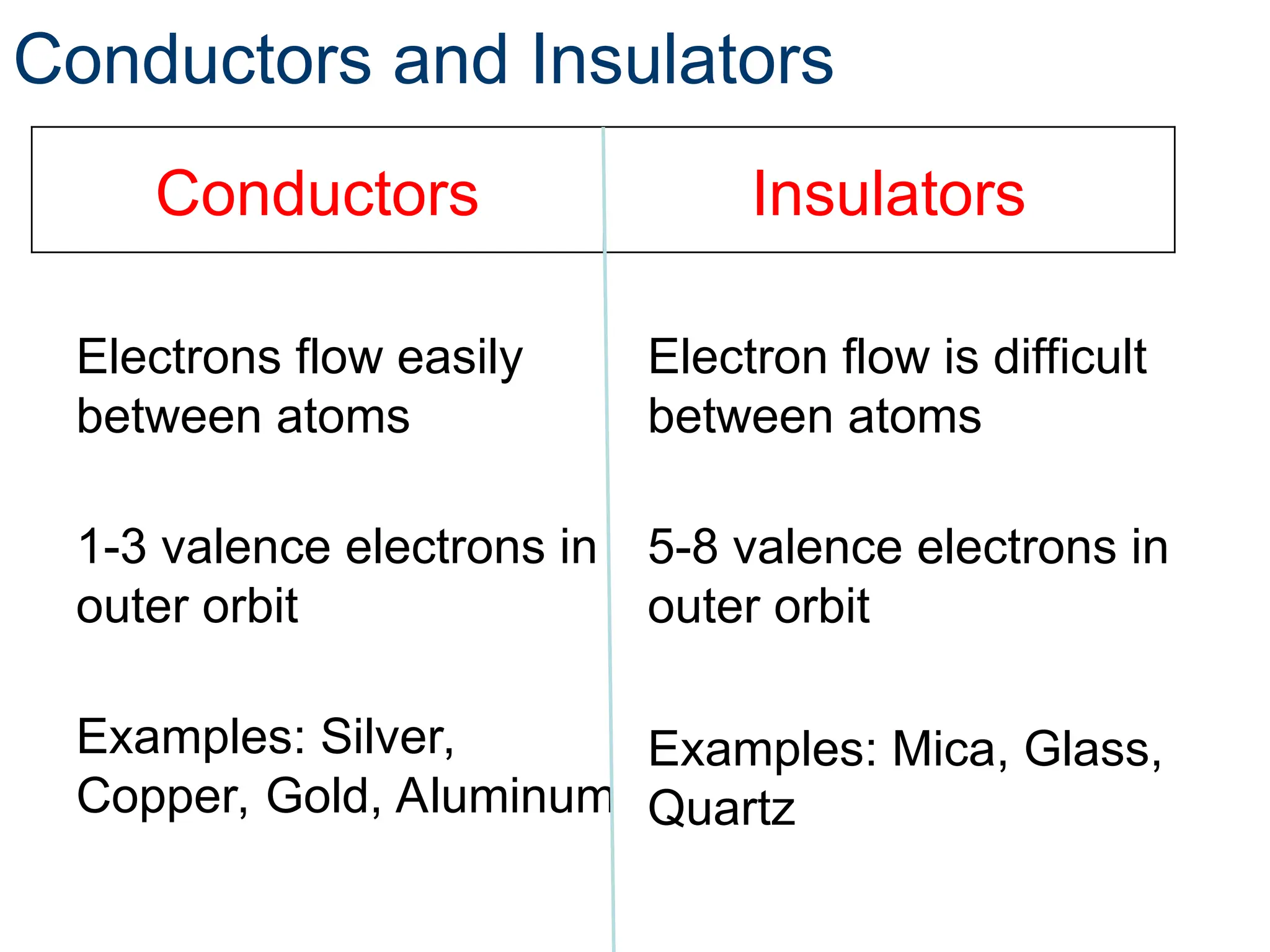 Conductors and Insulators

| Conductors | Insulators |
|---|---|
| Electrons flow easily between atoms | Electron flow is difficult between atoms |
| 1-3 valence electrons in outer orbit | 5-8 valence electrons in outer orbit |
| Examples: Silver, Copper, Gold, Aluminum | Examples: Mica, Glass, Quartz |